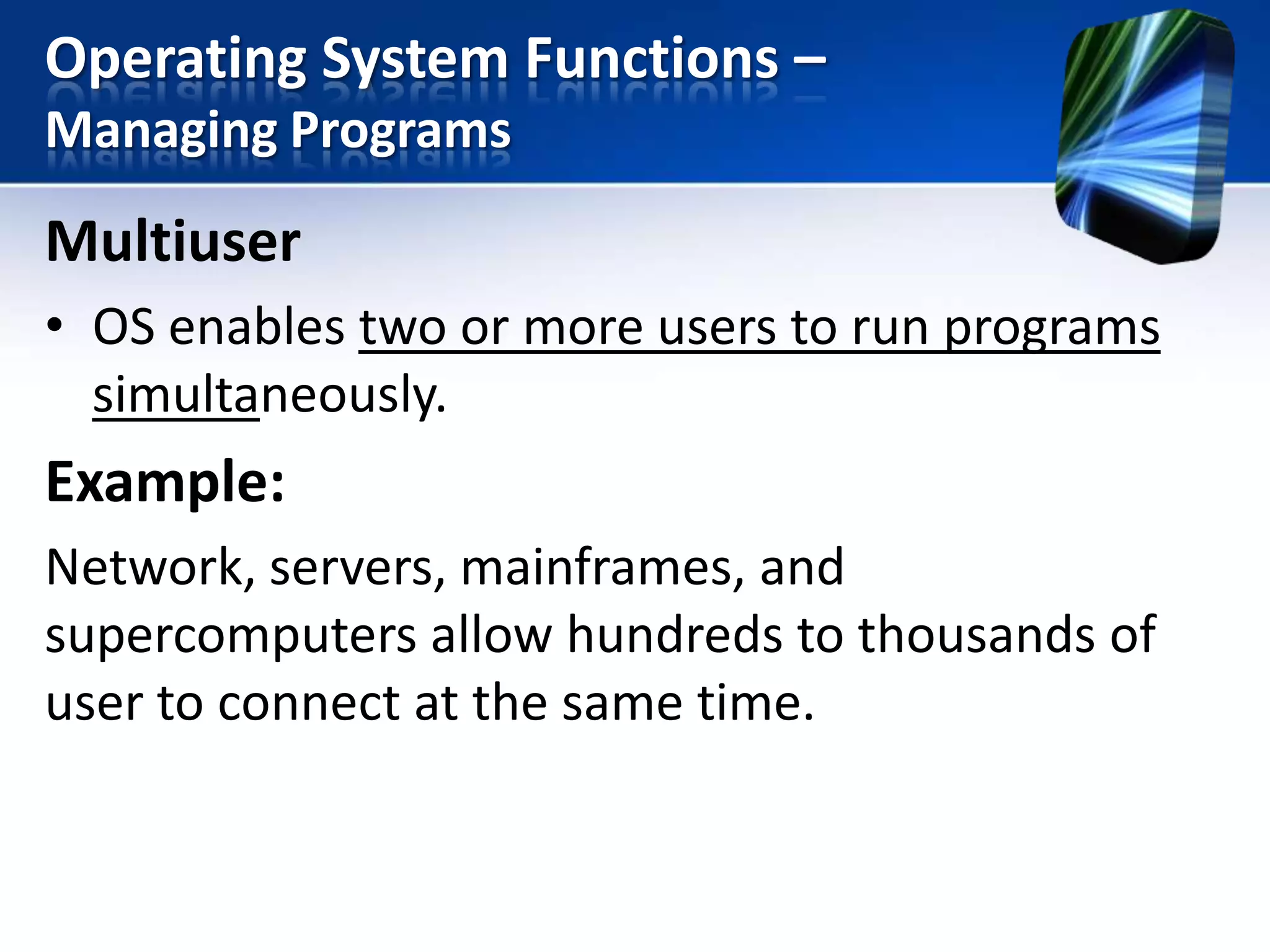 Operating System Functions – Managing Programs

Multiuser

• OS enables two or more users to run programs simultaneously.

Example:

Network, servers, mainframes, and supercomputers allow hundreds to thousands of user to connect at the same time.